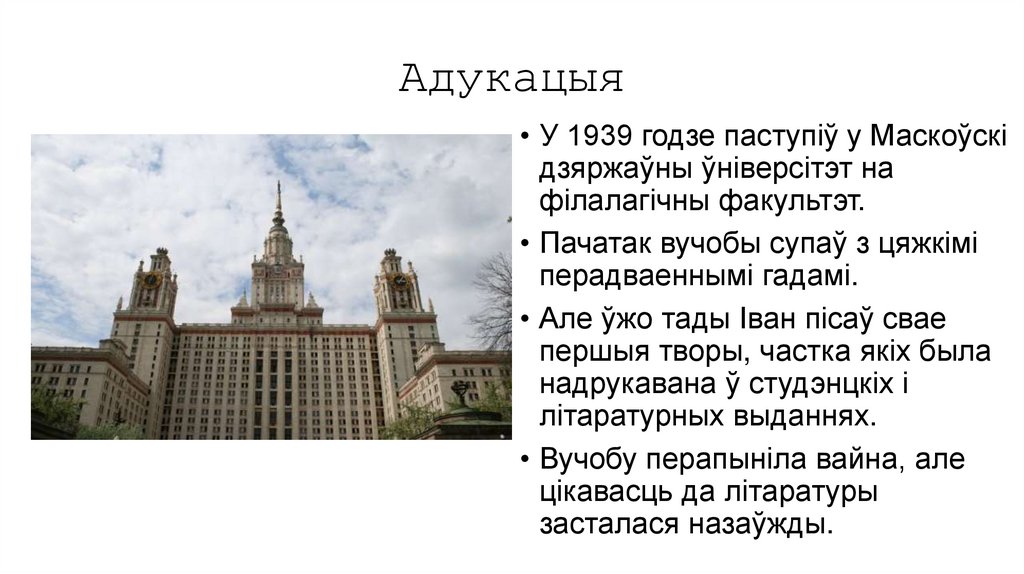 Адукацыя

• У 1939 годзе паступіў у Маскоўскі дзяржаўны ўніверсітэт на філалагічны факультэт.

• Пачатак вучобы супаў з цяжкімі перадваеннымі гадамі.

• Але ўжо тады Іван пісаў свае першыя творы, частка якіх была надрукавана ў студэнцкіх і літаратурных выданнях.

• Вучобу перапыніла вайна, але цікавасць да літаратуры засталася назаўжды.